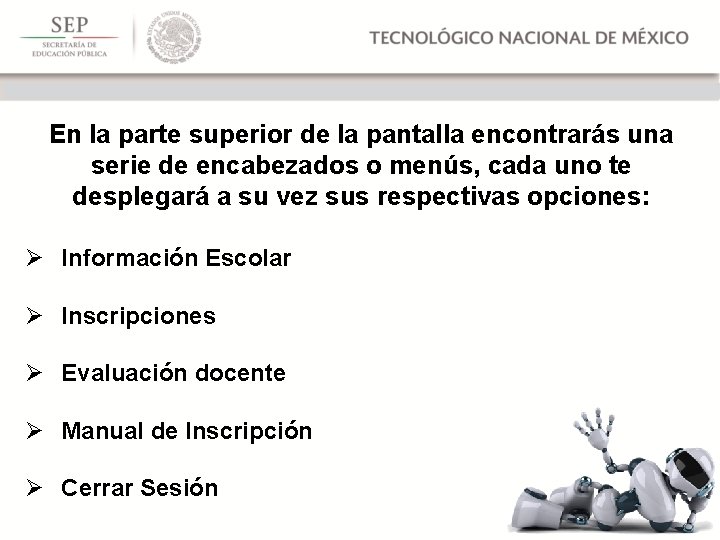 SEP
SECRETARÍA DE EDUCACIÓN PÚBLICA

ESTADOS UNIDOS MEXICANOS

TECNOLÓGICO NACIONAL DE MÉXICO

En la parte superior de la pantalla encontrarás una serie de encabezados o menús, cada uno te desplegará a su vez sus respectivas opciones:

➢ Información Escolar

➢ Inscripciones

➢ Evaluación docente

➢ Manual de Inscripción

➢ Cerrar Sesión